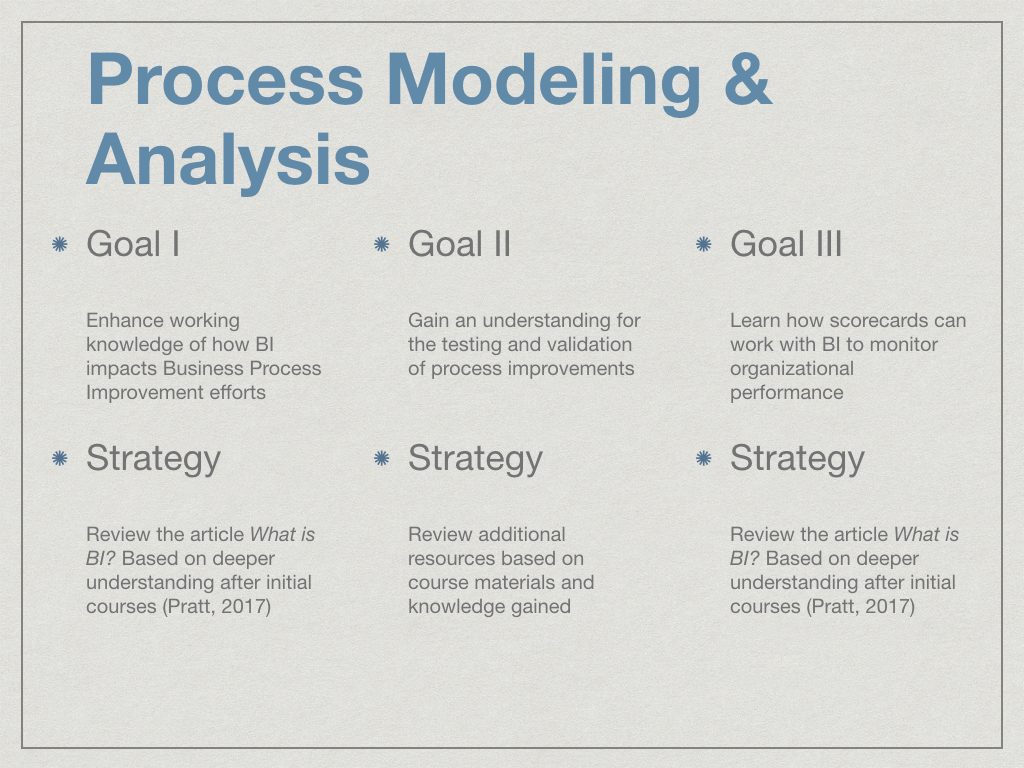 Process Modeling & Analysis

Goal I

Enhance working knowledge of how BI impacts Business Process Improvement efforts

Strategy

Review the article What is BI? Based on deeper understanding after initial courses (Pratt, 2017)

Goal II

Gain an understanding for the testing and validation of process improvements

Strategy

Review additional resources based on course materials and knowledge gained

Goal III

Learn how scorecards can work with BI to monitor organizational performance

Strategy

Review the article What is BI? Based on deeper understanding after initial courses (Pratt, 2017)